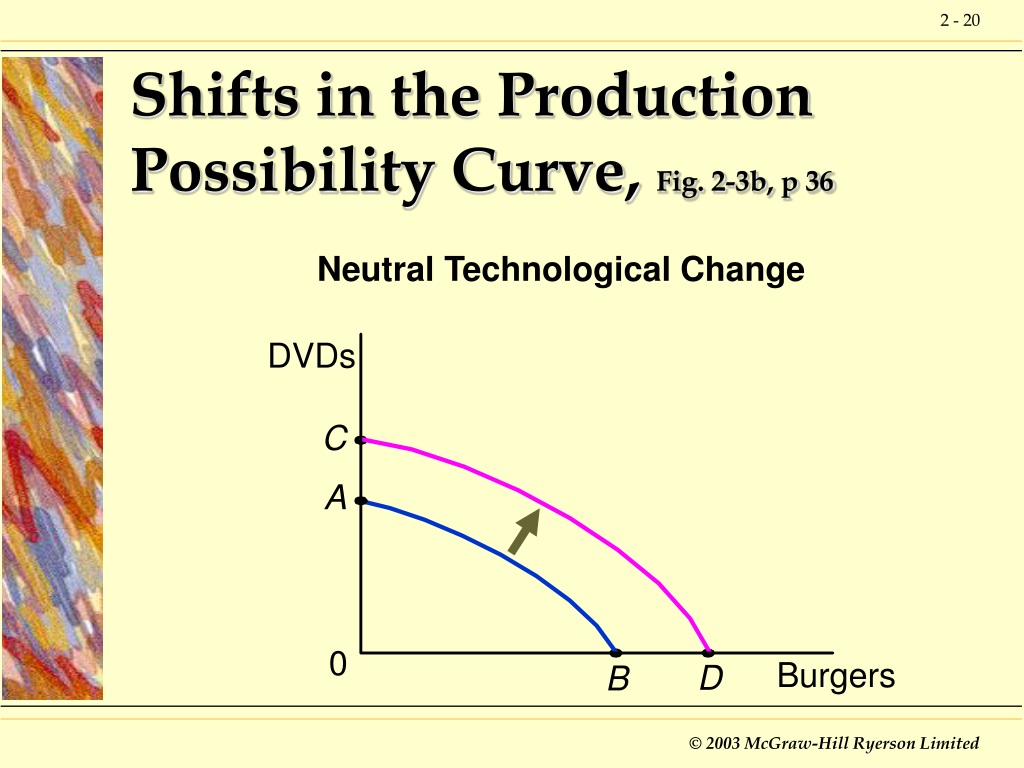 2 - 20

Shifts in the Production Possibility Curve, Fig. 2-3b, p 36

Neutral Technological Change

DVDs

C

A

0

B

D

Burgers

© 2003 McGraw-Hill Ryerson Limited